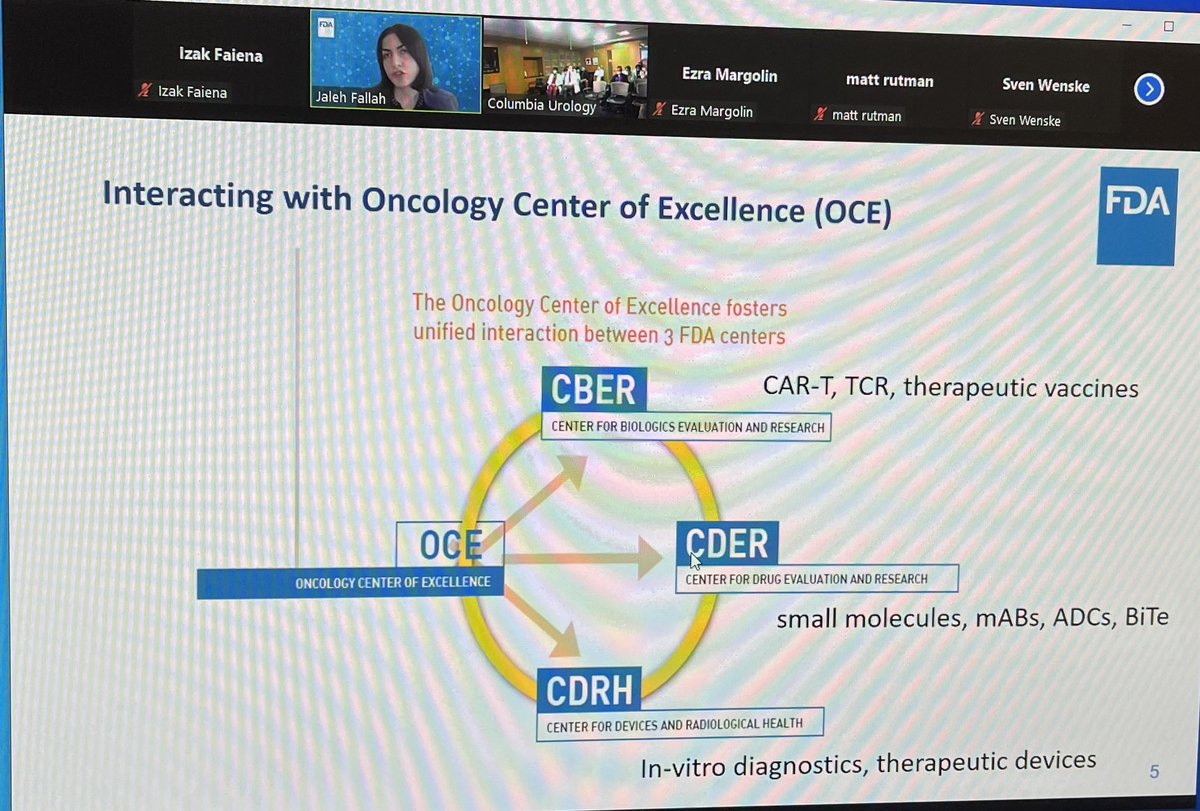 Izak Faiena
Izak Faiena
FDA
Jaleh Fallah
Columbia Urology
Ezra Margolin
Ezra Margolin
matt rutman
matt rutman
Sven Wenske
Sven Wenske

Interacting with Oncology Center of Excellence (OCE)

FDA

The Oncology Center of Excellence fosters unified interaction between 3 FDA centers

CBER
CENTER FOR BIOLOGICS EVALUATION AND RESEARCH

CAR-T, TCR, therapeutic vaccines

OCE
ONCOLOGY CENTER OF EXCELLENCE

CDER
CENTER FOR DRUG EVALUATION AND RESEARCH

small molecules, mABs, ADCs, BiTe

CDRH
CENTER FOR DEVICES AND RADIOLOGICAL HEALTH

In-vitro diagnostics, therapeutic devices

5